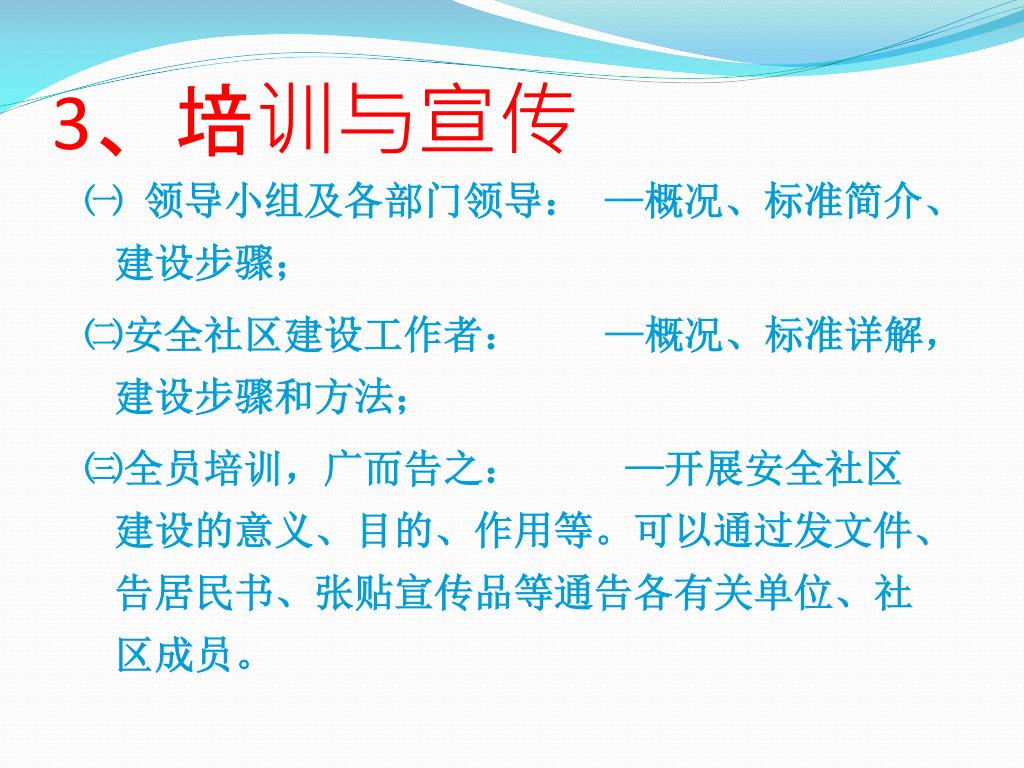 3、培训与宣传

㈠ 领导小组及各部门领导： —概况、标准简介、建设步骤；

㈡安全社区建设工作者： —概况、标准详解，建设步骤和方法；

㈢全员培训，广而告之： —开展安全社区建设的意义、目的、作用等。可以通过发文件、告居民书、张贴宣传品等通告各有关单位、社区成员。